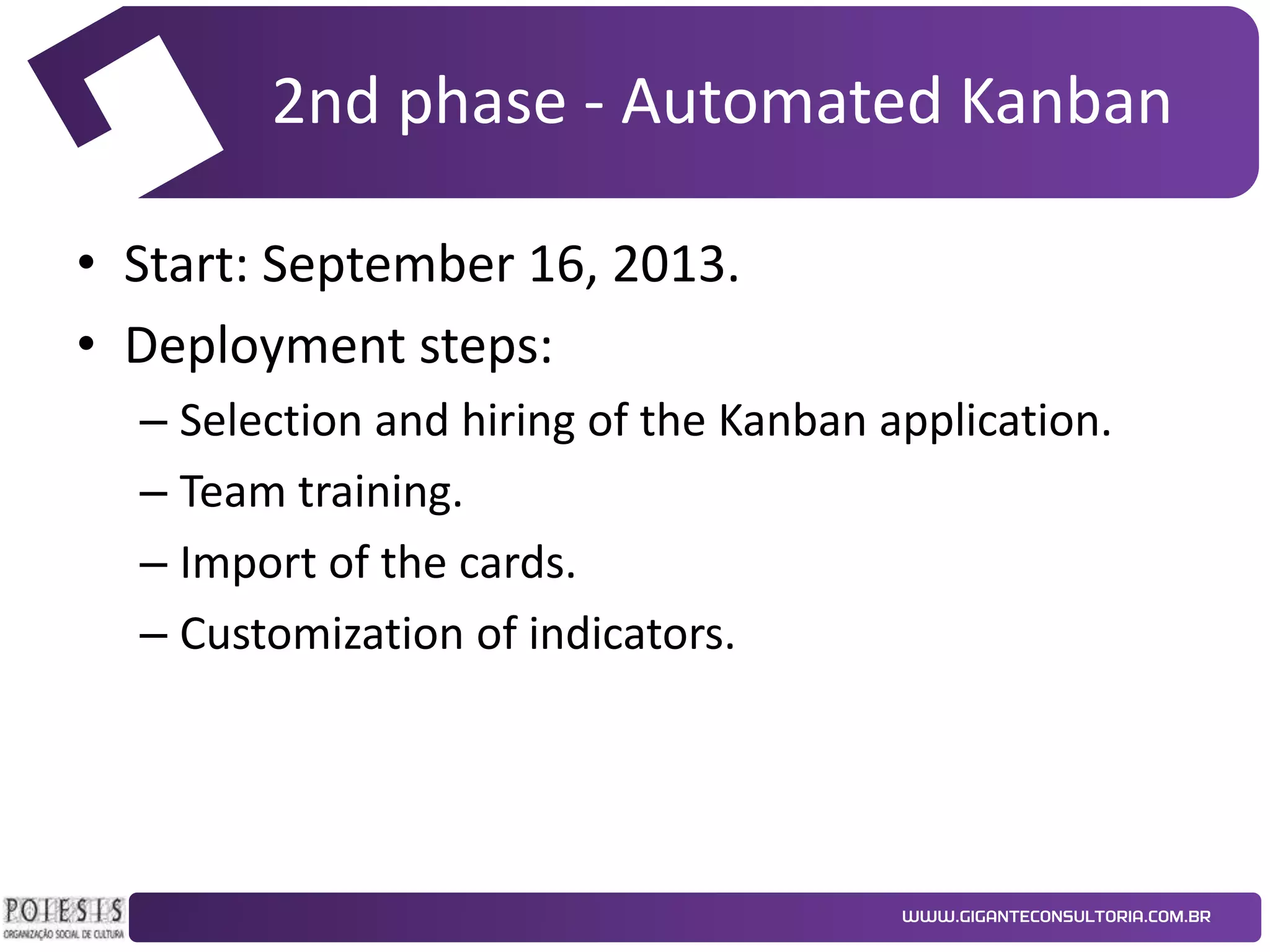 2nd phase - Automated Kanban

• Start: September 16, 2013.
• Deployment steps:
– Selection and hiring of the Kanban application.
– Team training.
– Import of the cards.
– Customization of indicators.

POIESIS
ORGANIZAÇÃO SOCIAL DE CULTURA

WWW.GIGANTECONSULTORIA.COM.BR